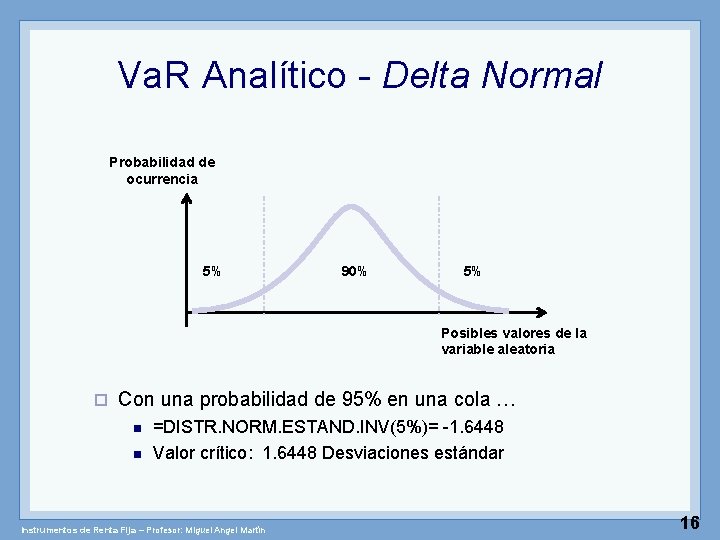 VaR Analítico - Delta Normal

Probabilidad de ocurrencia

5%

90%

5%

Posibles valores de la variable aleatoria

Con una probabilidad de 95% en una cola …

=DISTR.NORM.ESTAND.INV(5%)= -1.6448

Valor crítico: 1.6448 Desviaciones estándar

Instrumentos de Renta Fija – Profesor: Miguel Angel Martín

16